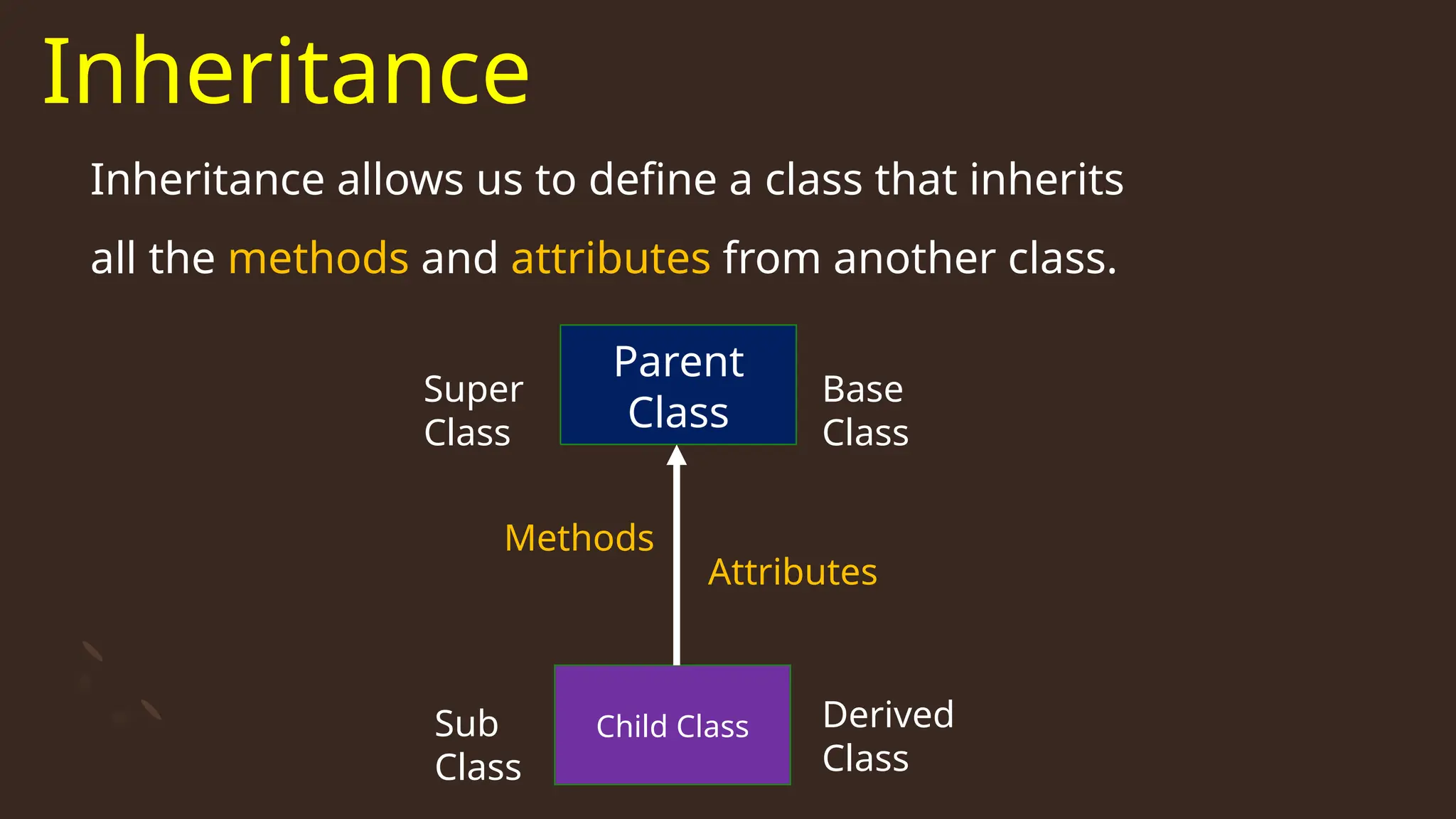 Inheritance

Inheritance allows us to define a class that inherits all the methods and attributes from another class.

Super Class

Parent Class

Base Class

Methods

Attributes

Sub Class

Child Class

Derived Class